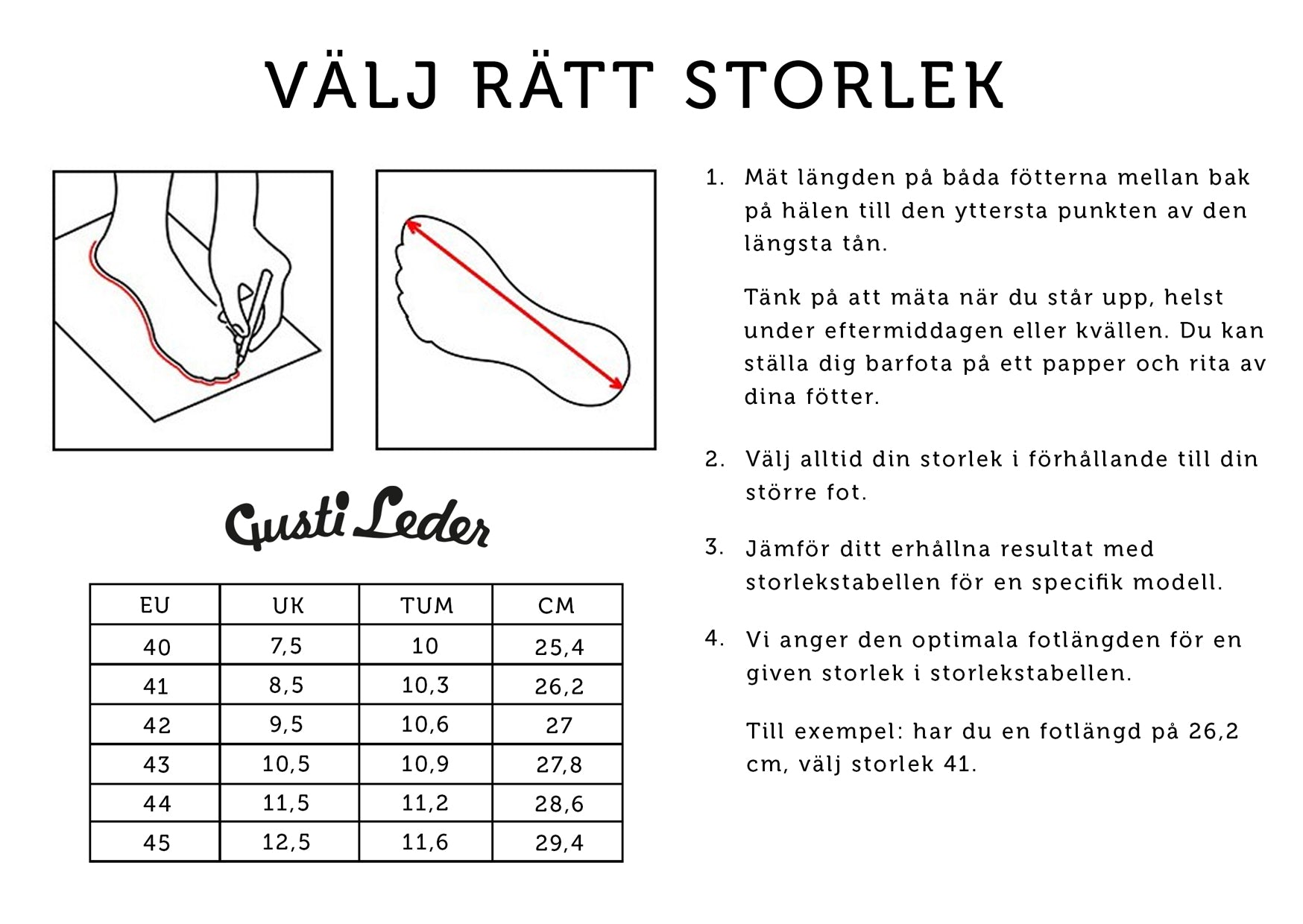 VÄLJ RÄTT STORLEK

Gusti Leder

| EU | UK | TUM | CM |
|---|---|---|---|
| 40 | 7,5 | 10 | 25,4 |
| 41 | 8,5 | 10,3 | 26,2 |
| 42 | 9,5 | 10,6 | 27 |
| 43 | 10,5 | 10,9 | 27,8 |
| 44 | 11,5 | 11,2 | 28,6 |
| 45 | 12,5 | 11,6 | 29,4 |

1. Mät längden på båda fötterna mellan bak på hälen till den yttersta punkten av den längsta tån.

Tänk på att mäta när du står upp, helst under eftermiddagen eller kvällen. Du kan ställa dig barfota på ett papper och rita av dina fötter.

2. Välj alltid din storlek i förhållande till din större fot.

3. Jämför ditt erhållna resultat med storlekstabellen för en specifik modell.

4. Vi anger den optimala fotlängden för en given storlek i storlekstabellen.

Till exempel: har du en fotlängd på 26,2 cm, välj storlek 41.